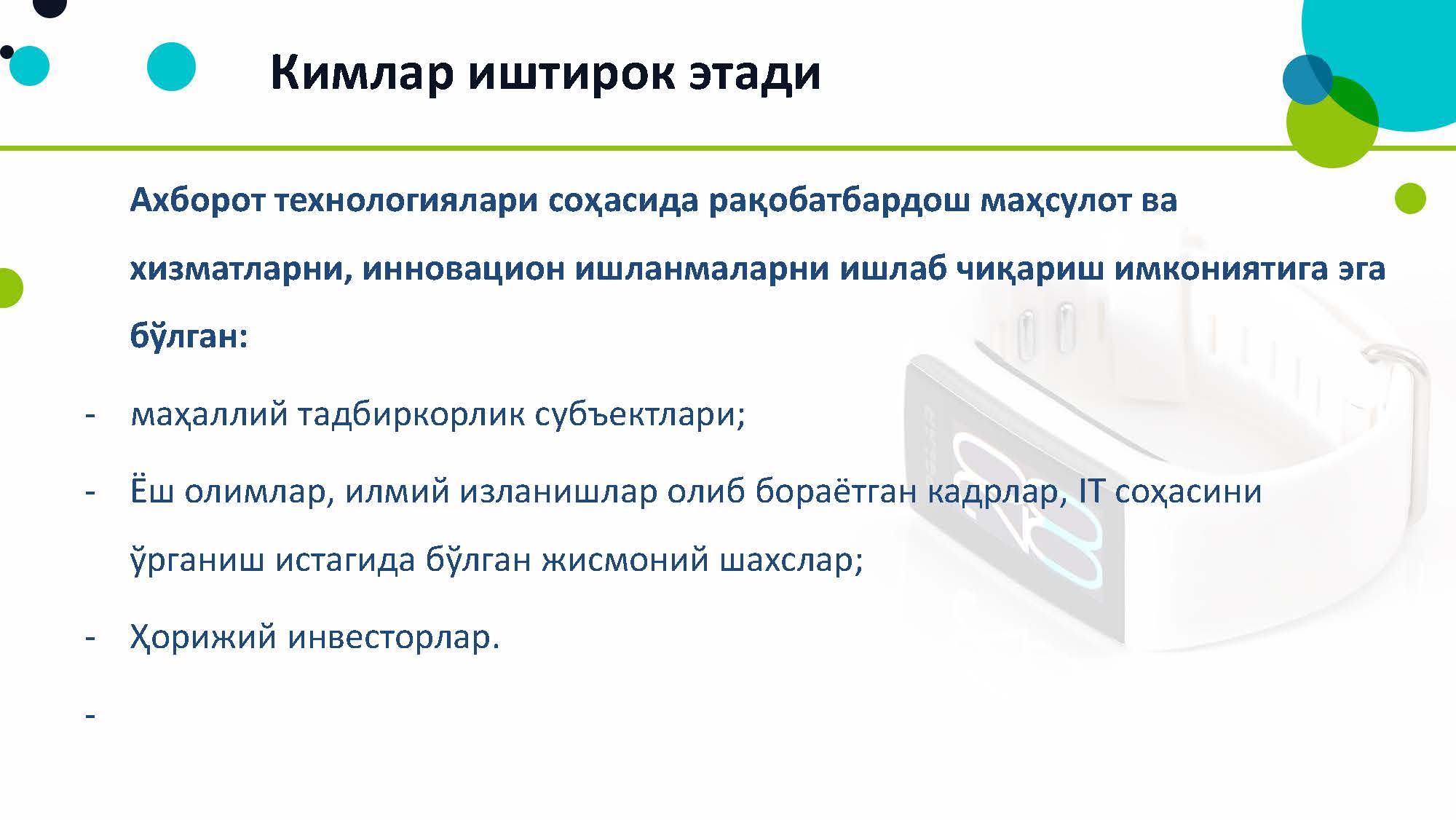 Кимлар иштирок этади

Ахборот технологиялари соҳасида рақобатбардош маҳсулот ва хизматларни, инновацион ишланмаларни ишлаб чиқариш имкониятига эга бўлган:

- маҳаллий тадбиркорлик субъектлари;

- Ёш олимлар, илмий изланишлар олиб бораётган кадрлар, IT соҳасини ўрганиш истагида бўлган жисмоний шахслар;

- Ҳорижий инвесторлар.

-